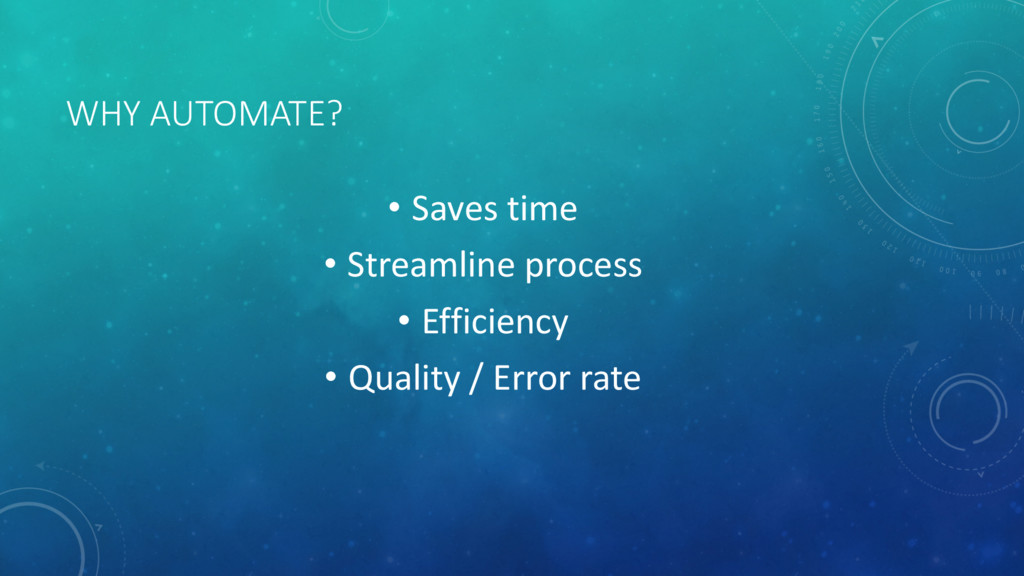 WHY AUTOMATE?

• Saves time
• Streamline process
• Efficiency
• Quality / Error rate